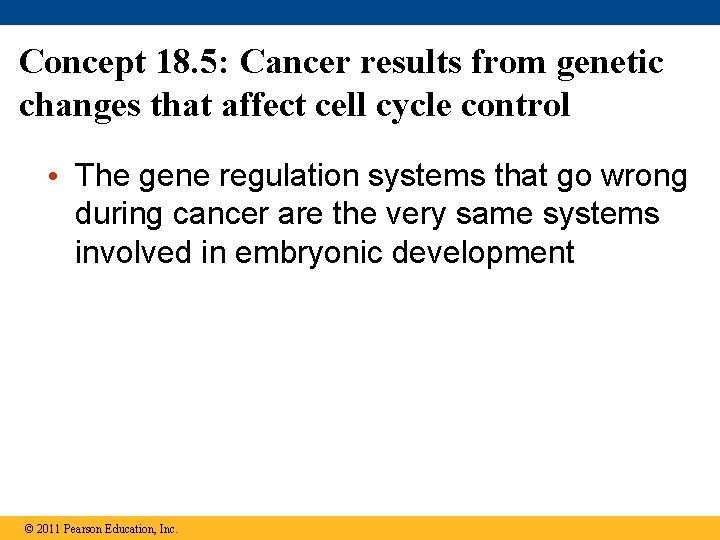 Concept 18.5: Cancer results from genetic changes that affect cell cycle control

• The gene regulation systems that go wrong during cancer are the very same systems involved in embryonic development

© 2011 Pearson Education, Inc.